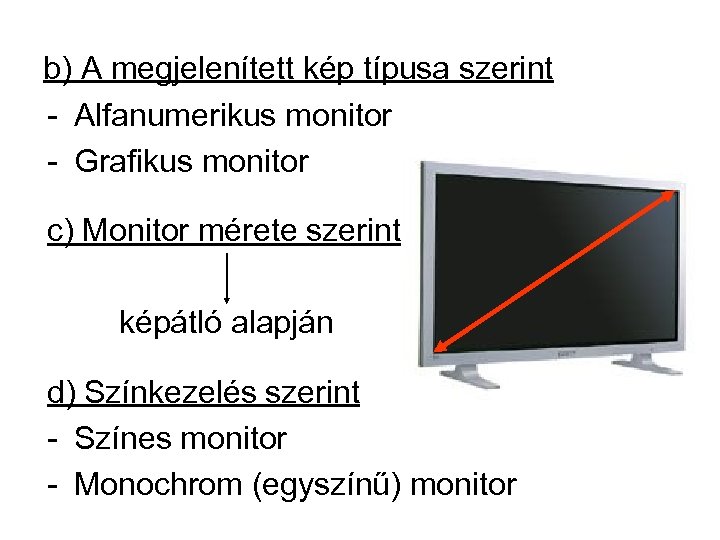 b) A megjelenített kép típusa szerint
- Alfanumerikus monitor
- Grafikus monitor

c) Monitor mérete szerint

képátló alapján

d) Színkezelés szerint
- Színes monitor
- Monochrom (egyszínű) monitor